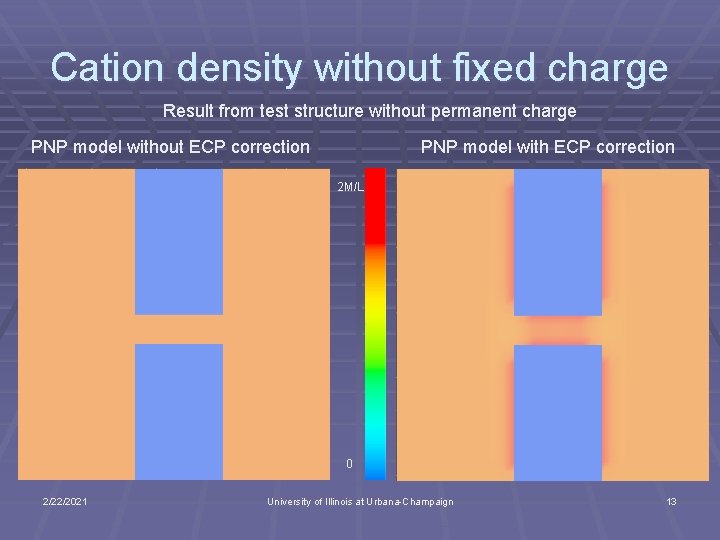 Cation density without fixed charge

Result from test structure without permanent charge

PNP model without ECP correction

PNP model with ECP correction

2M/L

0

2/22/2021

University of Illinois at Urbana-Champaign

13